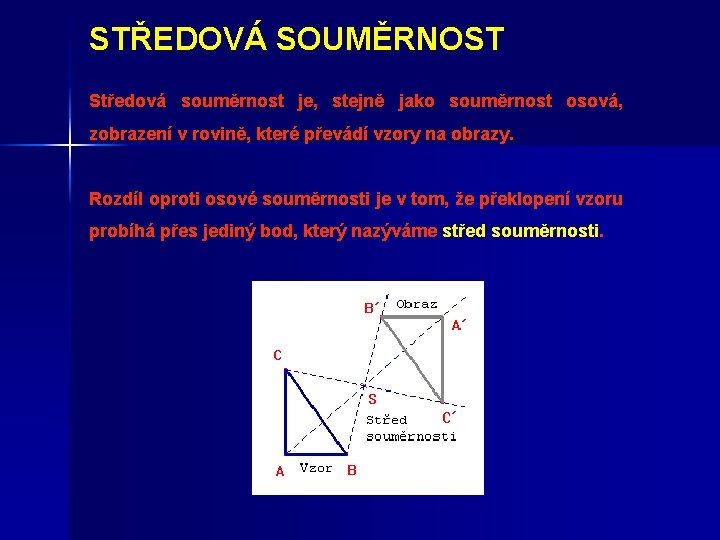 STŘEDOVÁ SOUMĚRNOST

Středová souměrnost je, stejně jako souměrnost osová, zobrazení v rovině, které převádí vzory na obrazy.

Rozdíl oproti osové souměrnosti je v tom, že překlopení vzoru probíhá přes jediný bod, který nazýváme střed souměrnosti.

B´
Obraz
A´
C
S
C´
Střed souměrnosti
A
Vzor
B